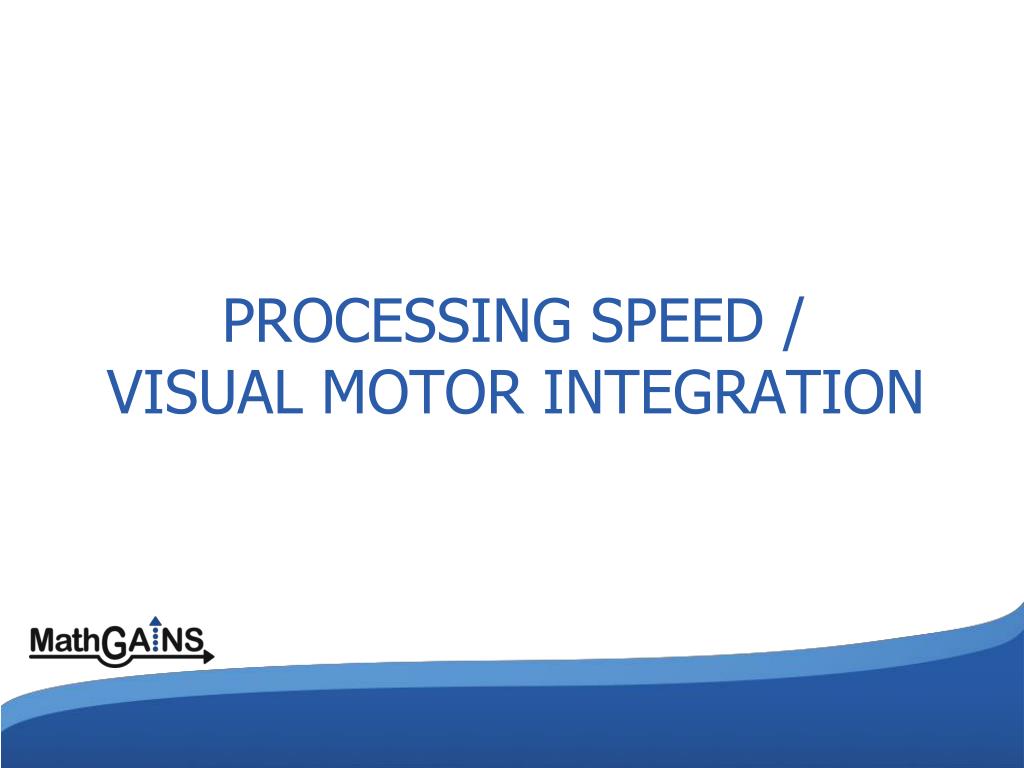 PROCESSING SPEED /
VISUAL MOTOR INTEGRATION

MathGAINS